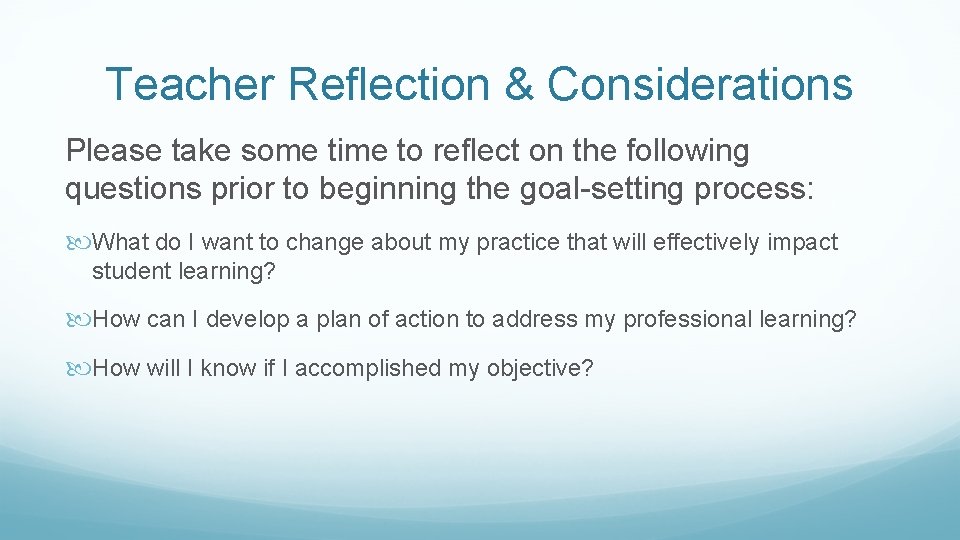 Teacher Reflection & Considerations

Please take some time to reflect on the following questions prior to beginning the goal-setting process:

What do I want to change about my practice that will effectively impact student learning?

How can I develop a plan of action to address my professional learning?

How will I know if I accomplished my objective?